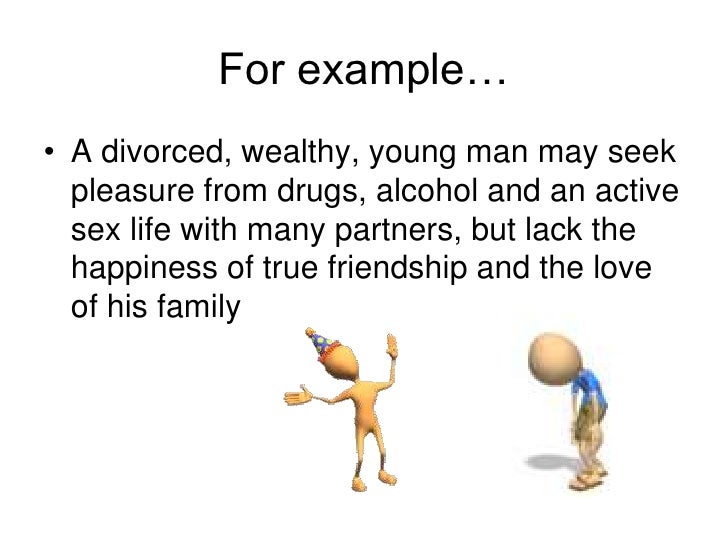 For example…

• A divorced, wealthy, young man may seek pleasure from drugs, alcohol and an active sex life with many partners, but lack the happiness of true friendship and the love of his family